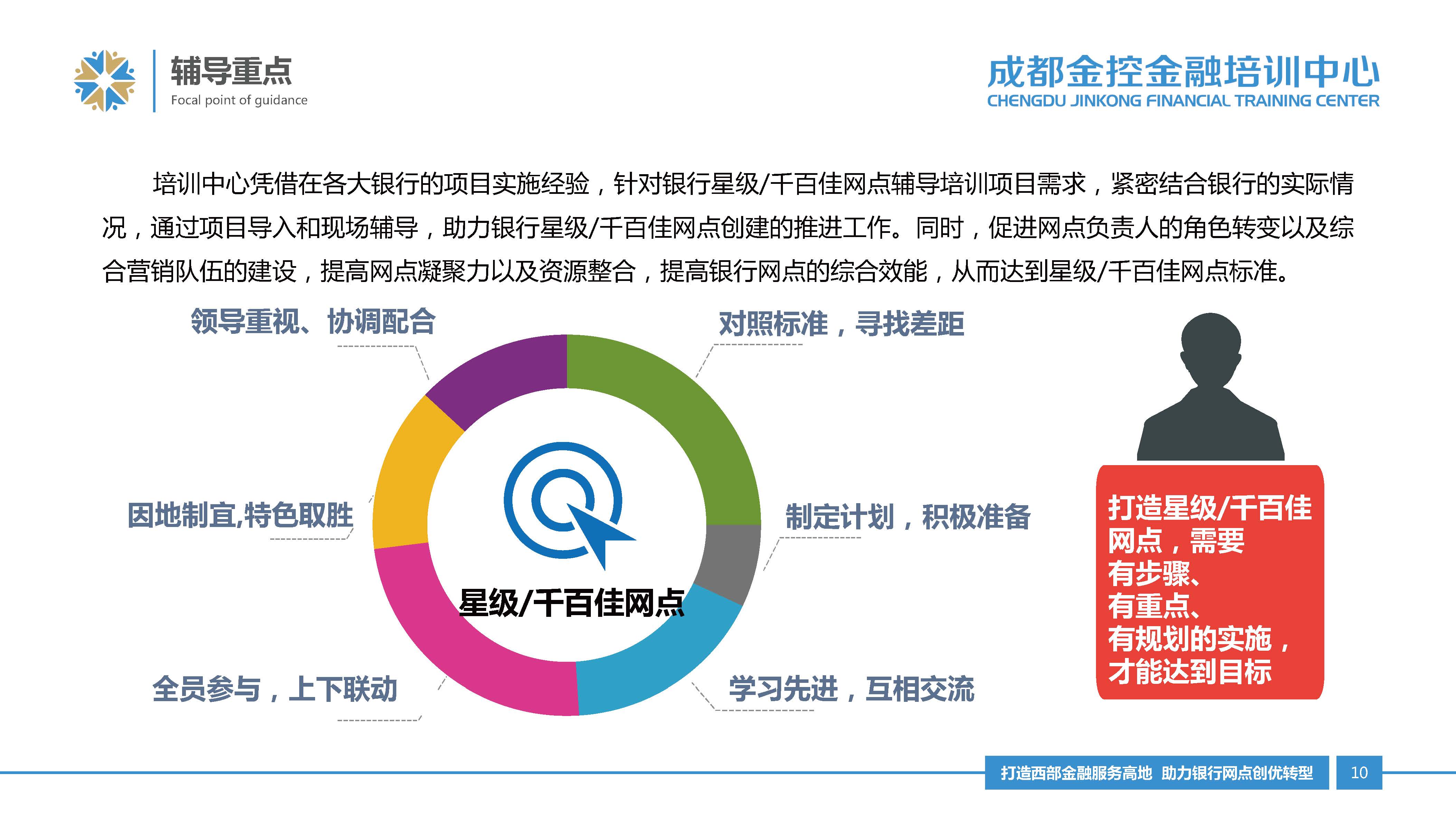 辅导重点
Focal point of guidance

成都金控金融培训中心
CHENGDU JINKONG FINANCIAL TRAINING CENTER

培训中心凭借在各大银行的项目实施经验，针对银行星级/千百佳网点辅导培训项目需求，紧密结合银行的实际情况，通过项目导入和现场辅导，助力银行星级/千百佳网点创建的推进工作。同时，促进网点负责人的角色转变以及综合营销队伍的建设，提高网点凝聚力以及资源整合，提高银行网点的综合效能，从而达到星级/千百佳网点标准。

领导重视、协调配合

对照标准，寻找差距

因地制宜,特色取胜

制定计划，积极准备

星级/千百佳网点

全员参与，上下联动

学习先进，互相交流

打造星级/千百佳网点，需要有步骤、有重点、有规划的实施，才能达到目标

打造西部金融服务高地 助力银行网点创优转型

10